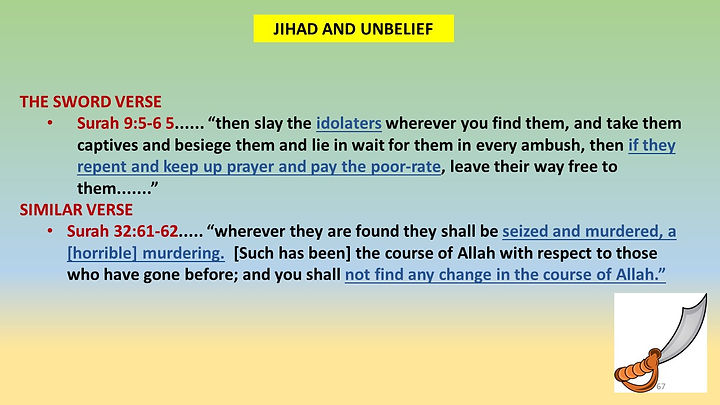 JIHAD AND UNBELIEF

THE SWORD VERSE

• Surah 9:5-6 5...... “then slay the idolaters wherever you find them, and take them captives and besiege them and lie in wait for them in every ambush, then if they repent and keep up prayer and pay the poor-rate, leave their way free to them.......”

SIMILAR VERSE

• Surah 32:61-62..... “wherever they are found they shall be seized and murdered, a [horrible] murdering. [Such has been] the course of Allah with respect to those who have gone before; and you shall not find any change in the course of Allah.”

67